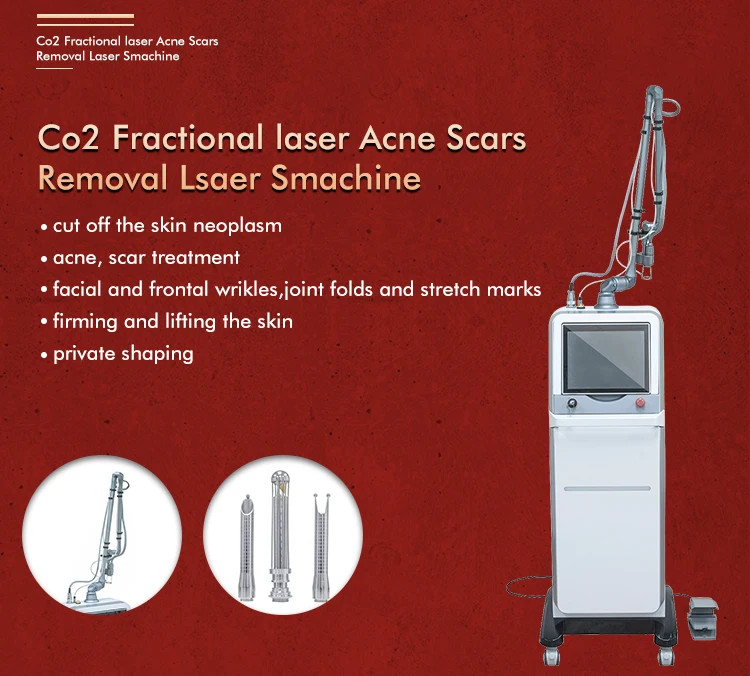 Co2 Fractional laser Acne Scars Removal Laser Smachine

Co2 Fractional laser Acne Scars Removal Lsaer Smachine

• cut off the skin neoplasm
• acne, scar treatment
• facial and frontal wrikles,joint folds and stretch marks
• firming and lifting the skin
• private shaping